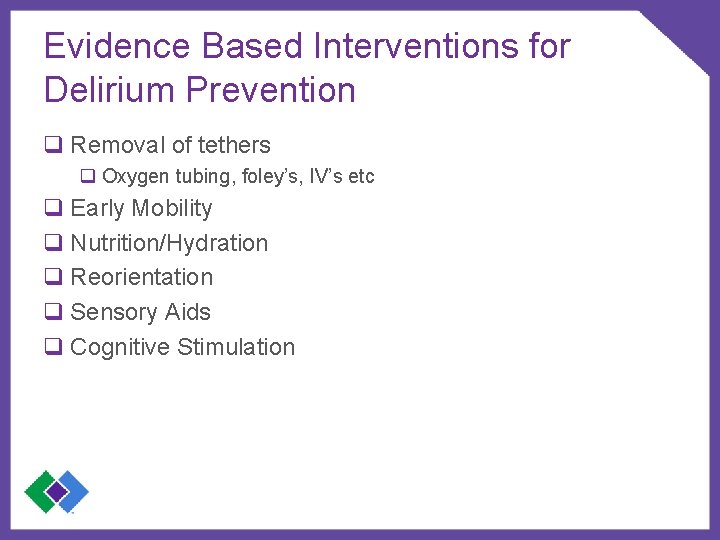 Evidence Based Interventions for Delirium Prevention

❑ Removal of tethers
❑ Oxygen tubing, foley's, IV's etc
❑ Early Mobility
❑ Nutrition/Hydration
❑ Reorientation
❑ Sensory Aids
❑ Cognitive Stimulation